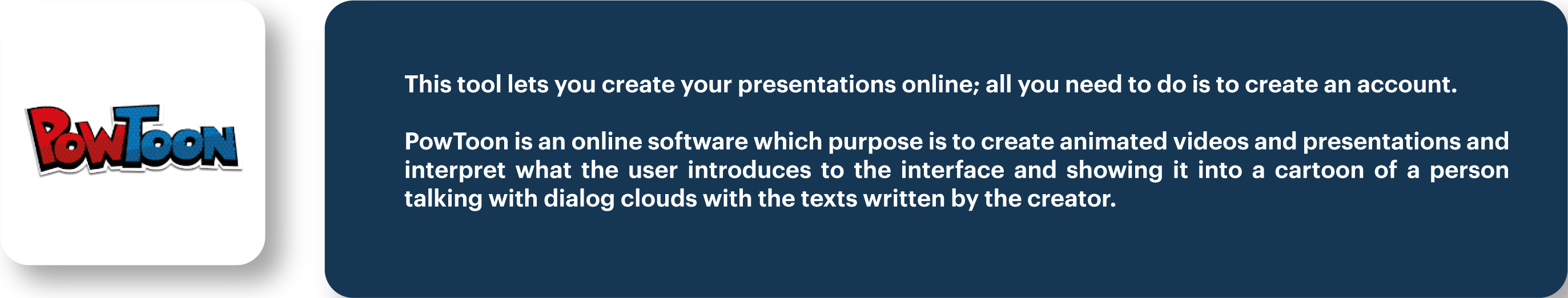 PowToon

This tool lets you create your presentations online; all you need to do is to create an account.

PowToon is an online software which purpose is to create animated videos and presentations and interpret what the user introduces to the interface and showing it into a cartoon of a person talking with dialog clouds with the texts written by the creator.